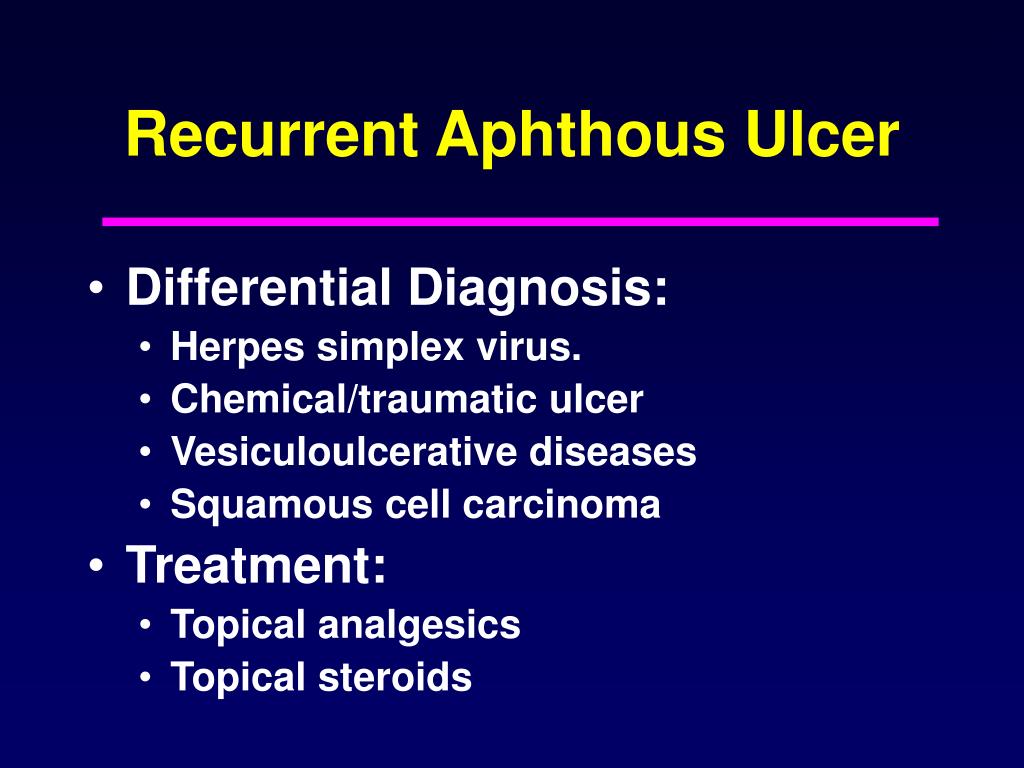 Recurrent Aphthous Ulcer

• Differential Diagnosis:
  • Herpes simplex virus.
  • Chemical/traumatic ulcer
  • Vesiculoulcerative diseases
  • Squamous cell carcinoma
• Treatment:
  • Topical analgesics
  • Topical steroids